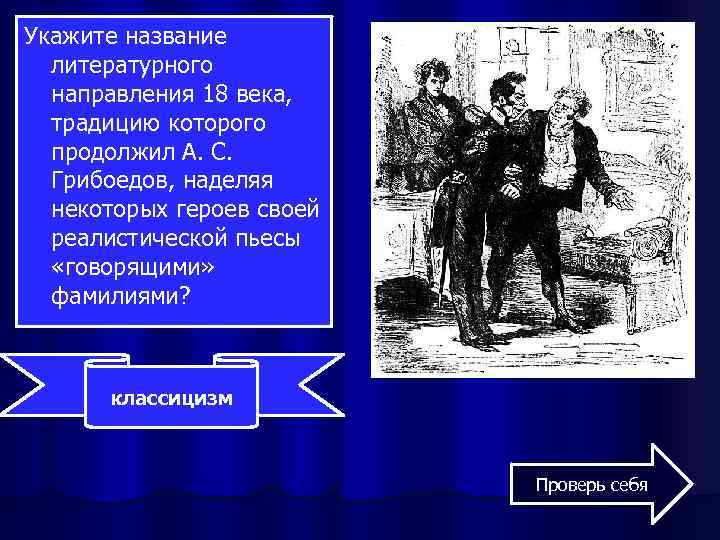 Укажите название литературного направления 18 века, традицию которого продолжил А. С. Грибоедов, наделяя некоторых героев своей реалистической пьесы «говорящими» фамилиями?

классицизм

Проверь себя